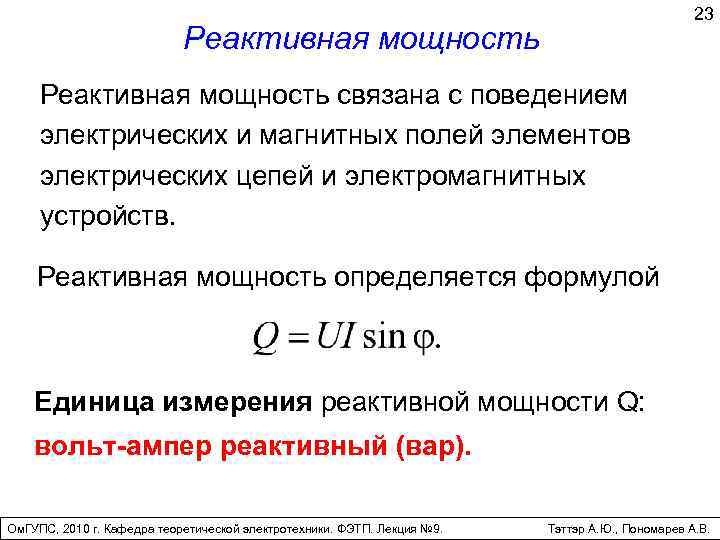 23

Реактивная мощность

Реактивная мощность связана с поведением электрических и магнитных полей элементов электрических цепей и электромагнитных устройств.

Реактивная мощность определяется формулой

$Q = UI \sin \varphi.$

Единица измерения реактивной мощности Q: вольт-ампер реактивный (вар).

ОмГУПС, 2010 г. Кафедра теоретической электротехники. ФЭТП. Лекция №9.

Тэттэр А.Ю., Пономарев А.В.